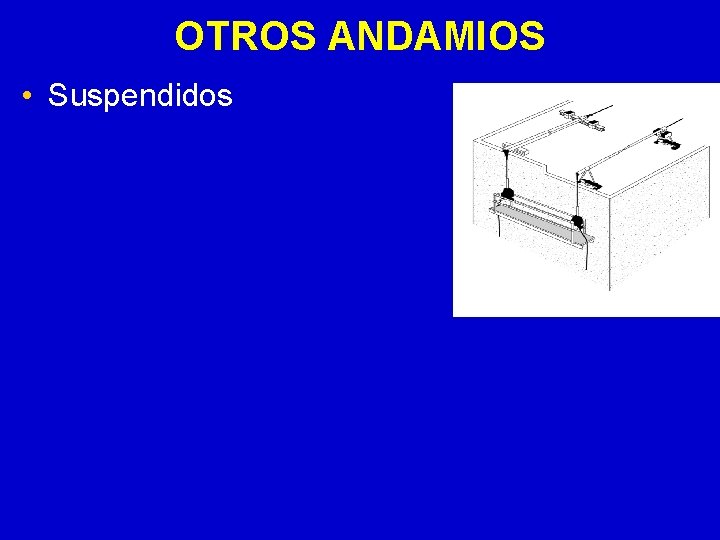 OTROS ANDAMIOS

• Suspendidos